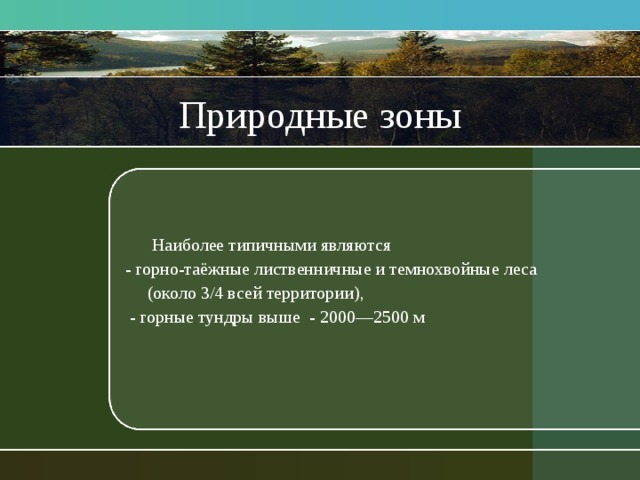 Природные зоны

Наиболее типичными являются
- горно-таёжные лиственничные и темнохвойные леса (около 3/4 всей территории),
- горные тундры выше - 2000—2500 м